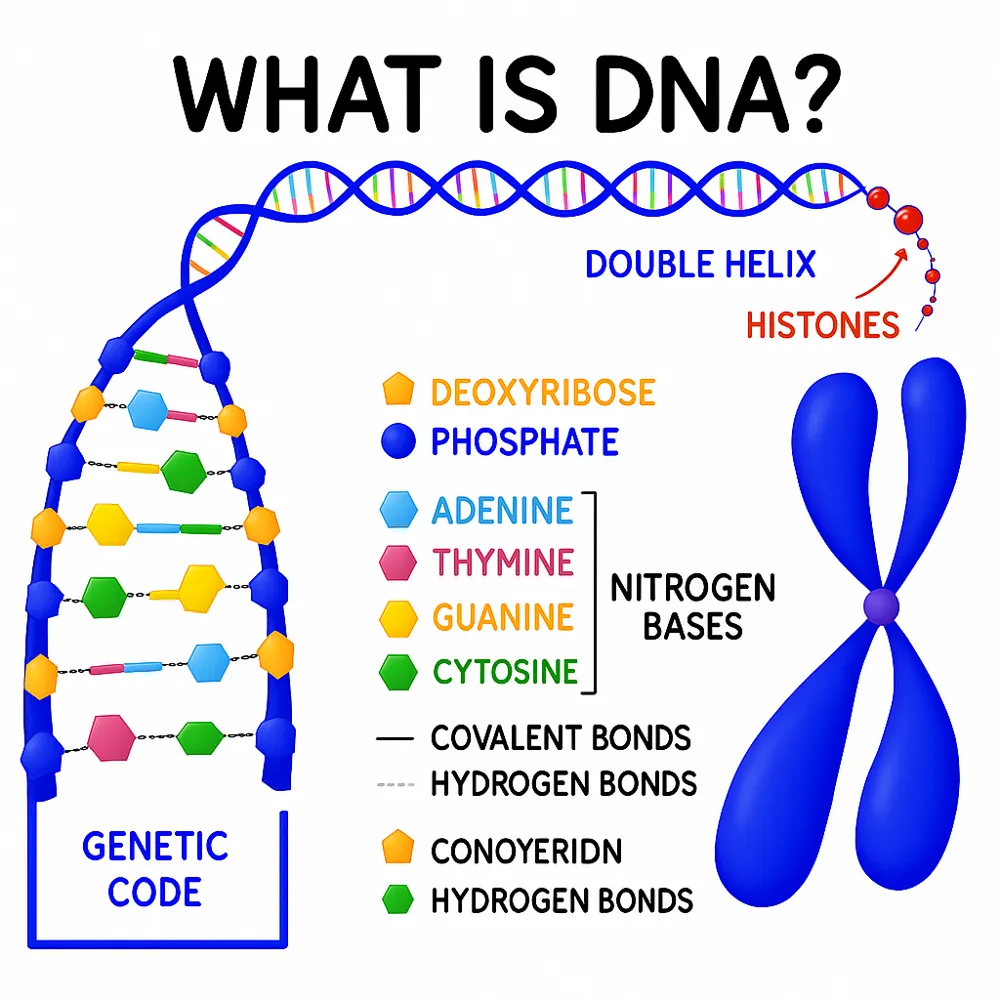 WHAT IS DNA?

DOUBLE HELIX

HISTONES

DEOXYRIBOSE
PHOSPHATE

ADENINE
THYMINE
GUANINE
CYTOSINE

NITROGEN BASES

COVALENT BONDS
HYDROGEN BONDS

CONOYERIDN
HYDROGEN BONDS

GENETIC CODE